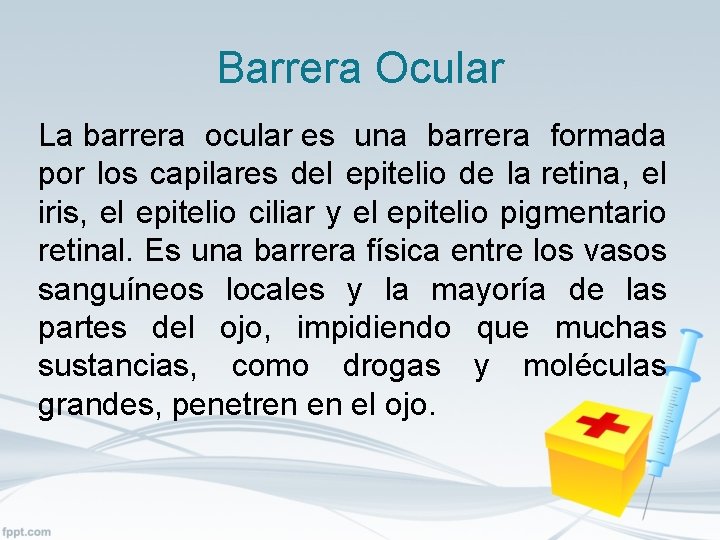 Barrera Ocular

La barrera ocular es una barrera formada por los capilares del epitelio de la retina, el iris, el epitelio ciliar y el epitelio pigmentario retinal. Es una barrera física entre los vasos sanguíneos locales y la mayoría de las partes del ojo, impidiendo que muchas sustancias, como drogas y moléculas grandes, penetren en el ojo.

fppt.com